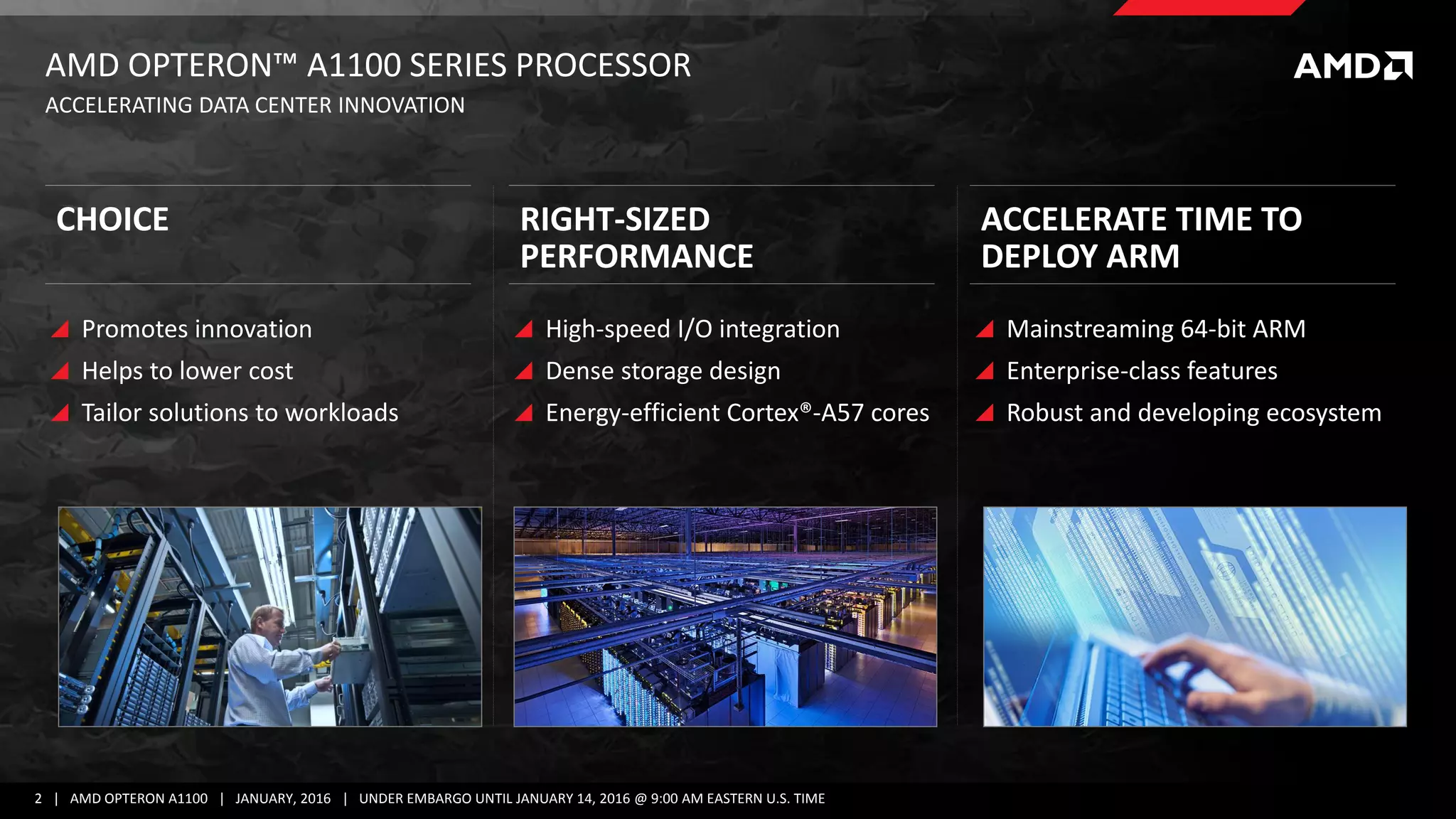 AMD OPTERON™ A1100 SERIES PROCESSOR
ACCELERATING DATA CENTER INNOVATION

AMD

CHOICE

Promotes innovation
Helps to lower cost
Tailor solutions to workloads

RIGHT-SIZED PERFORMANCE

High-speed I/O integration
Dense storage design
Energy-efficient Cortex®-A57 cores

ACCELERATE TIME TO DEPLOY ARM

Mainstreaming 64-bit ARM
Enterprise-class features
Robust and developing ecosystem

2 | AMD OPTERON A1100 | JANUARY, 2016 | UNDER EMBARGO UNTIL JANUARY 14, 2016 @ 9:00 AM EASTERN U.S. TIME